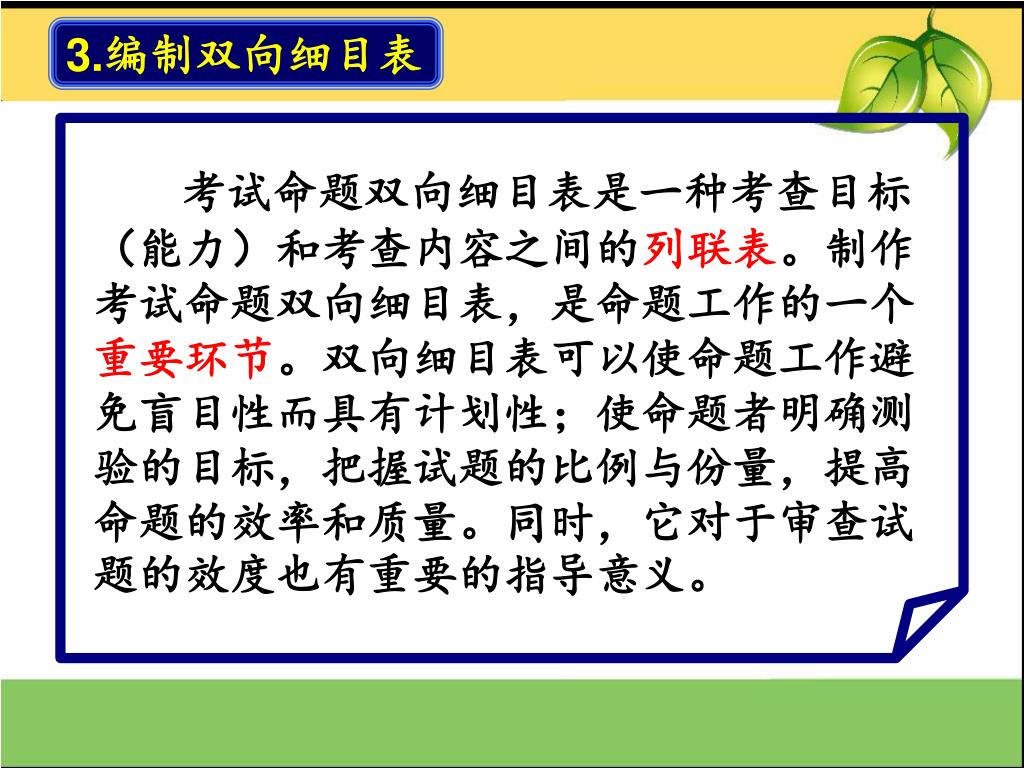 3.编制双向细目表

考试命题双向细目表是一种考查目标（能力）和考查内容之间的列联表。制作考试命题双向细目表，是命题工作的一个重要环节。双向细目表可以使命题工作避免盲目性而具有计划性；使命题者明确测验的目标，把握试题的比例与份量，提高命题的效率和质量。同时，它对于审查试题的效度也有重要的指导意义。